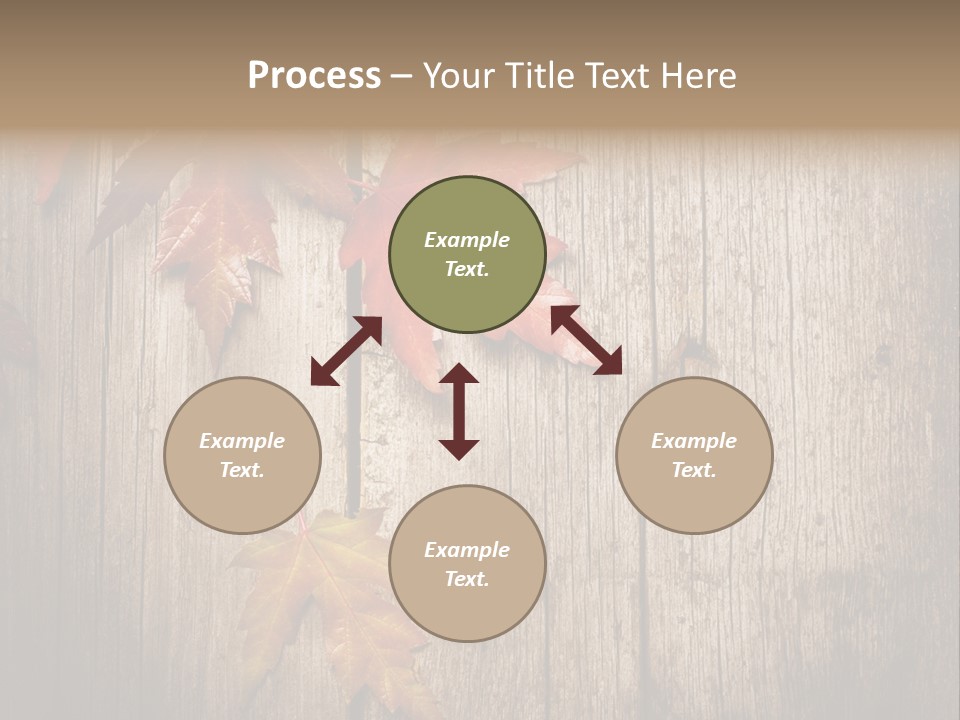 Process – Your Title Text Here

Example Text.

Example Text.

Example Text.

Example Text.